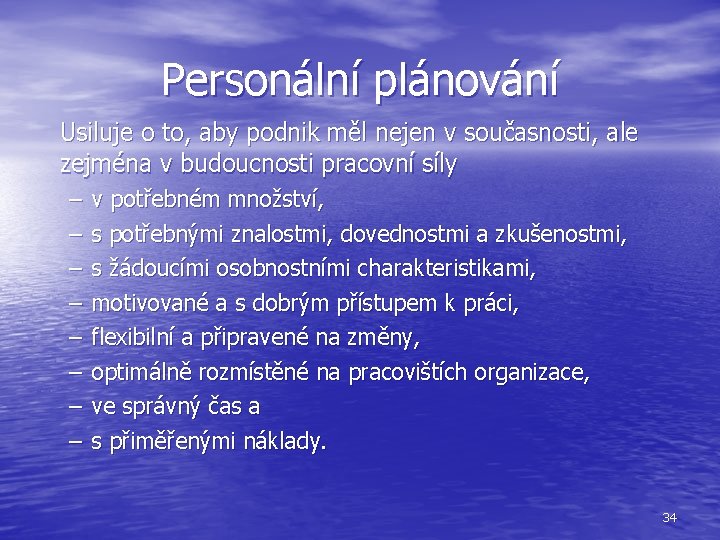 Personální plánování

Usiluje o to, aby podnik měl nejen v současnosti, ale zejména v budoucnosti pracovní síly

– v potřebném množství,
– s potřebnými znalostmi, dovednostmi a zkušenostmi,
– s žádoucími osobnostními charakteristikami,
– motivované a s dobrým přístupem k práci,
– flexibilní a připravené na změny,
– optimálně rozmístěné na pracovištích organizace,
– ve správný čas a
– s přiměřenými náklady.

34